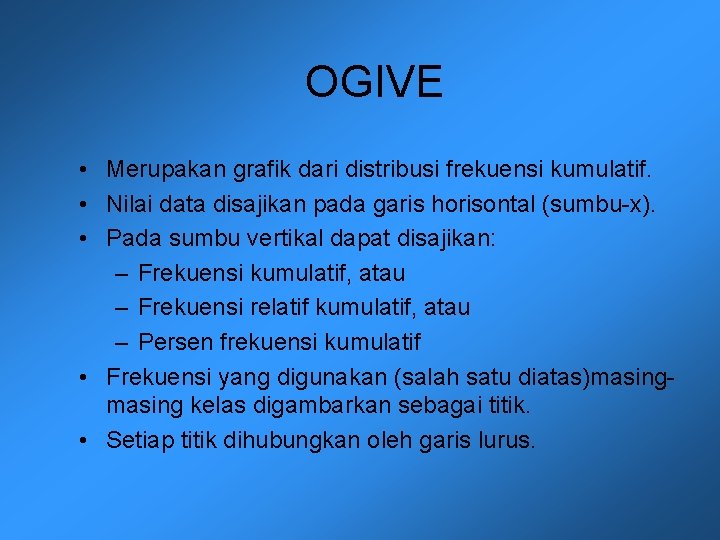 OGIVE

• Merupakan grafik dari distribusi frekuensi kumulatif.
• Nilai data disajikan pada garis horisontal (sumbu-x).
• Pada sumbu vertikal dapat disajikan:
– Frekuensi kumulatif, atau
– Frekuensi relatif kumulatif, atau
– Persen frekuensi kumulatif
• Frekuensi yang digunakan (salah satu diatas)masing-masing kelas digambarkan sebagai titik.
• Setiap titik dihubungkan oleh garis lurus.